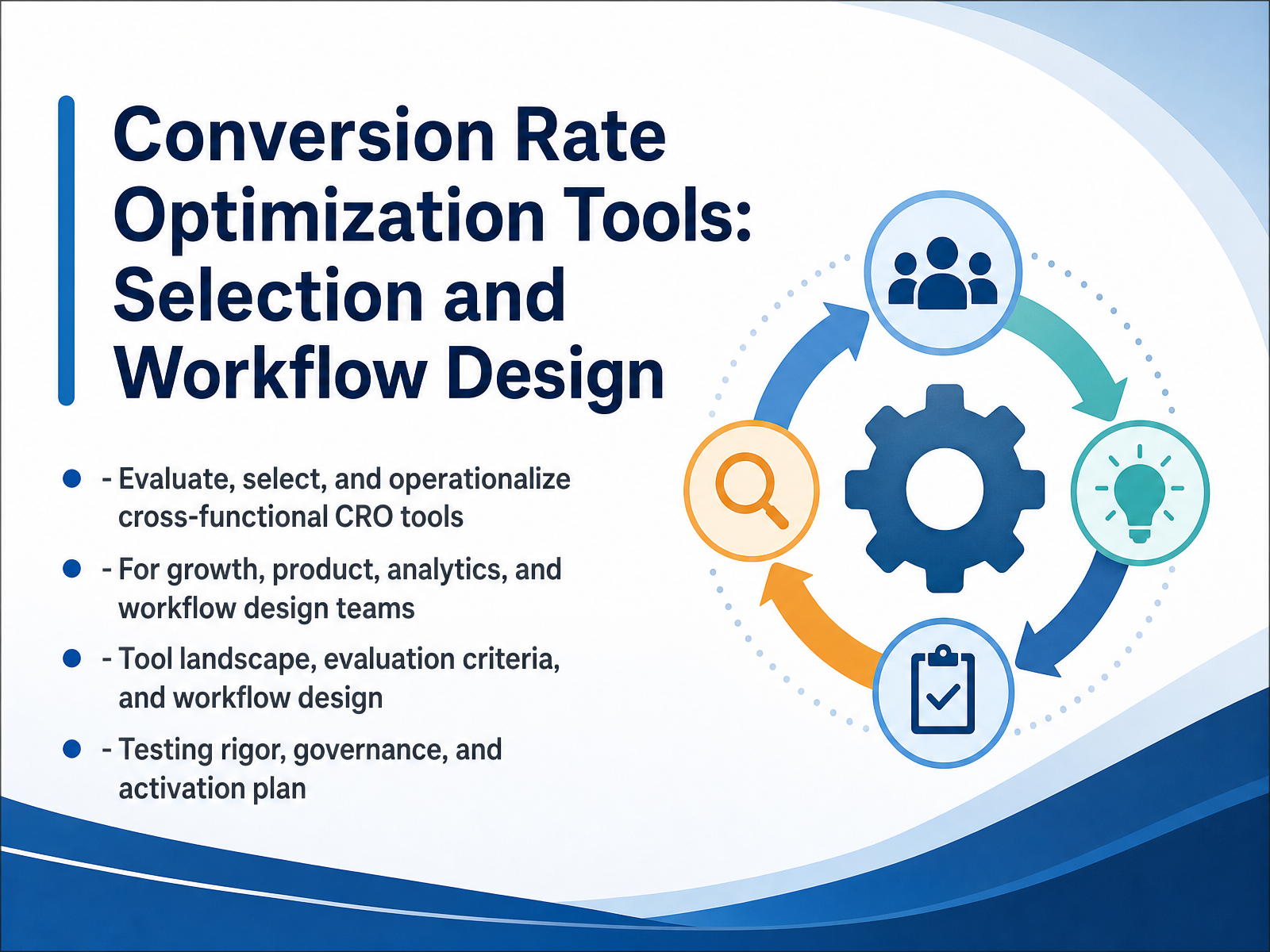 Conversion Rate Optimization Tools: Selection and Workflow Design

- Evaluate, select, and operationalize cross-functional CRO tools
- For growth, product, analytics, and workflow design teams
- Tool landscape, evaluation criteria, and workflow design
- Testing rigor, governance, and activation plan